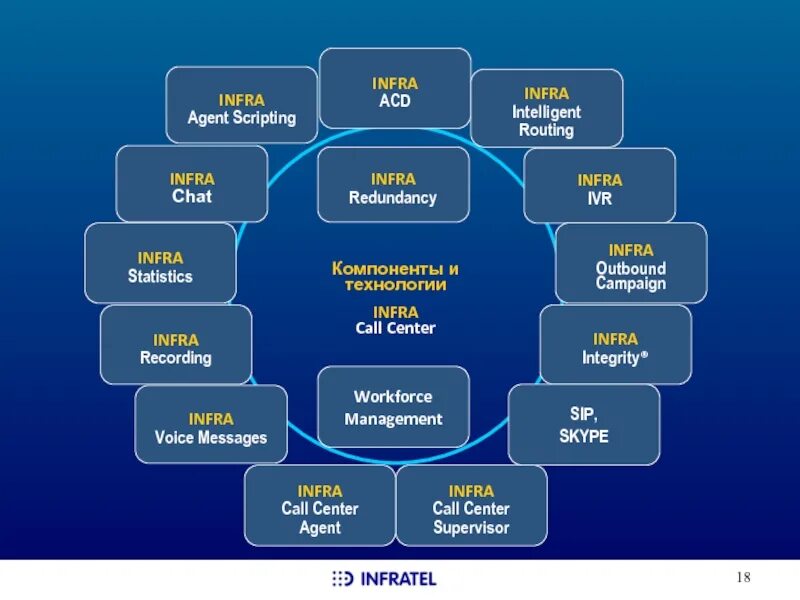 INFRA
ACD

INFRA
Intelligent Routing

INFRA
IVR

INFRA
Outbound Campaign

INFRA
Integrity®

SIP,
SKYPE

INFRA
Call Center Supervisor

INFRA
Call Center Agent

INFRA
Voice Messages

INFRA
Recording

INFRA
Statistics

INFRA
Chat

INFRA
Agent Scripting

INFRA
Redundancy

Компоненты и технологии

INFRA
Call Center

Workforce Management

INFRATEL

18